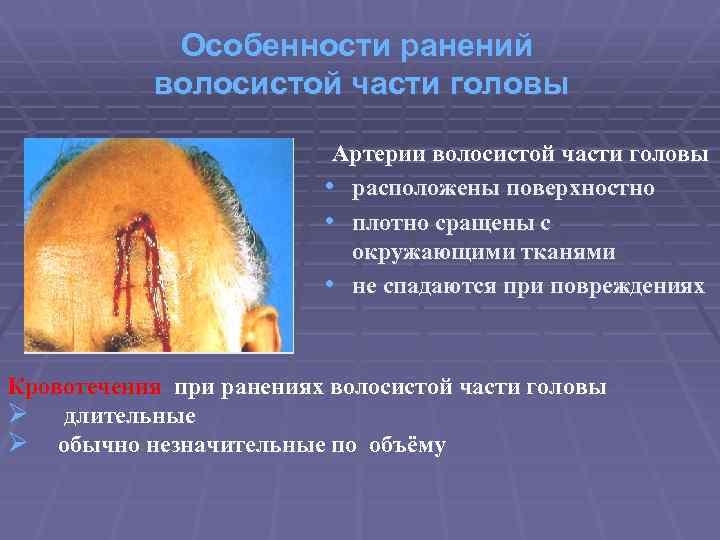 Особенности ранений волосистой части головы

Артерии волосистой части головы
• расположены поверхностно
• плотно сращены с окружающими тканями
• не спадаются при повреждениях

Кровотечения при ранениях волосистой части головы
➢ длительные
➢ обычно незначительные по объёму